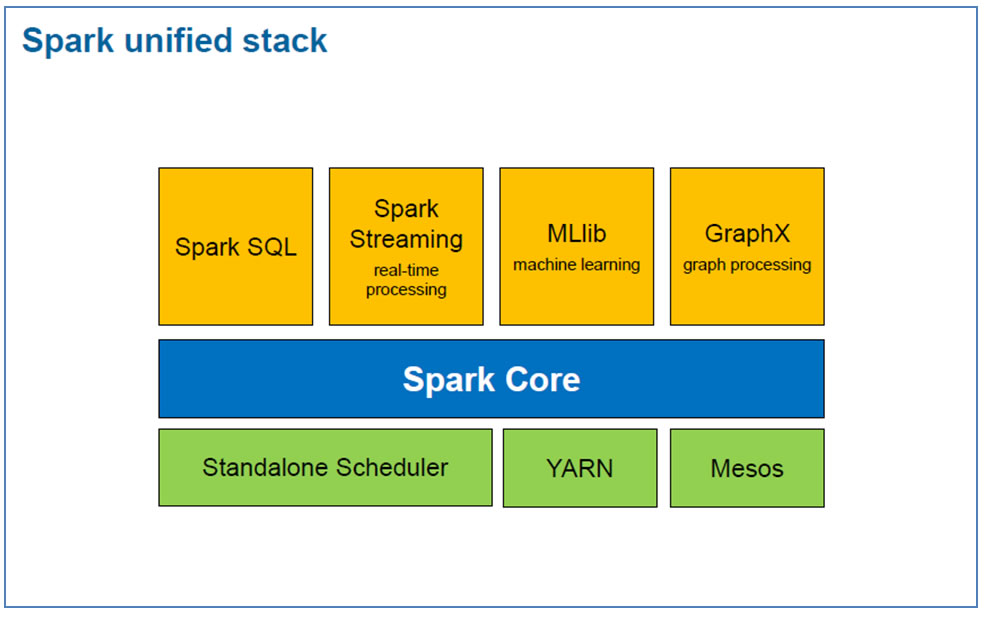 Spark unified stack

Spark SQL

Spark Streaming
real-time processing

MLlib
machine learning

GraphX
graph processing

Spark Core

Standalone Scheduler

YARN

Mesos